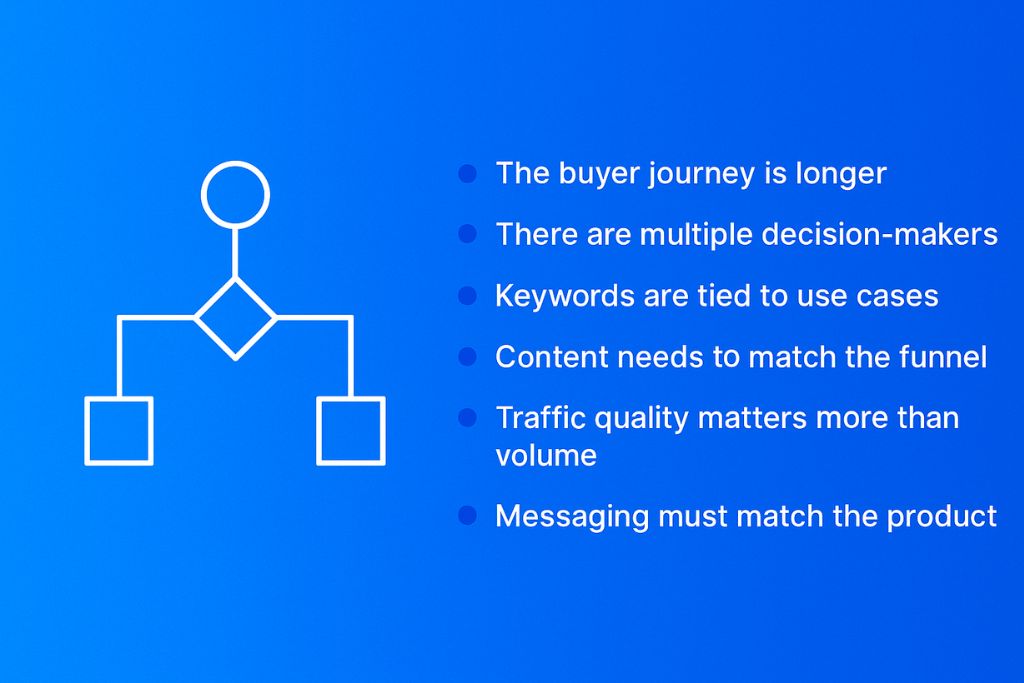 - The buyer journey is longer
- There are multiple decision-makers
- Keywords are tied to use cases
- Content needs to match the funnel
- Traffic quality matters more than volume
- Messaging must match the product